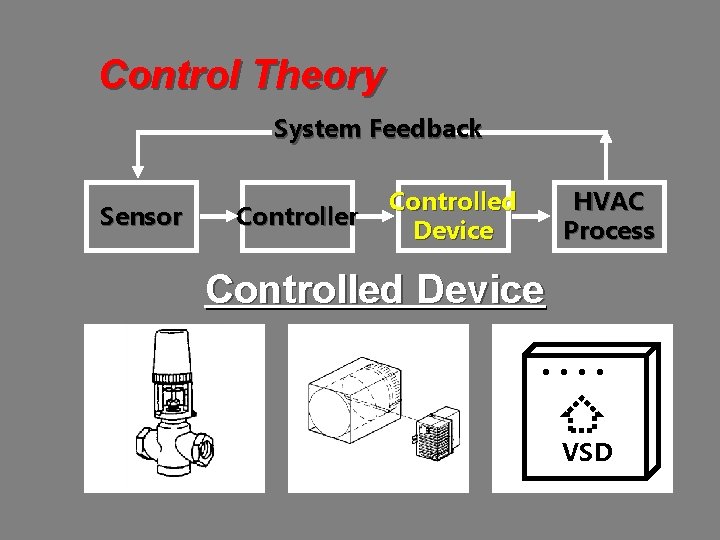 Control Theory

System Feedback

Sensor

Controller

Controlled Device

HVAC Process

Controlled Device

VSD